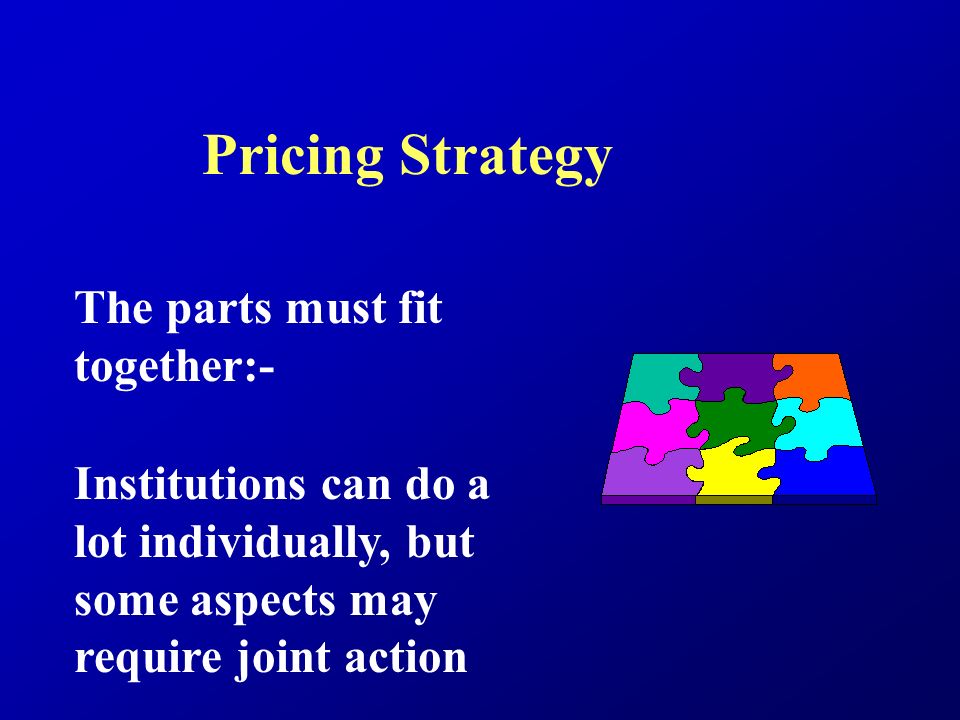 Pricing Strategy

The parts must fit together:-

Institutions can do a lot individually, but some aspects may require joint action